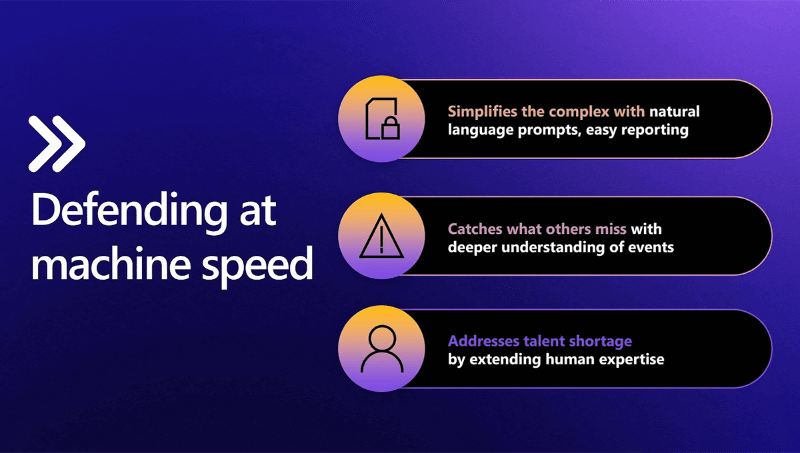 Defending at machine speed

Simplifies the complex with natural language prompts, easy reporting

Catches what others miss with deeper understanding of events

Addresses talent shortage by extending human expertise